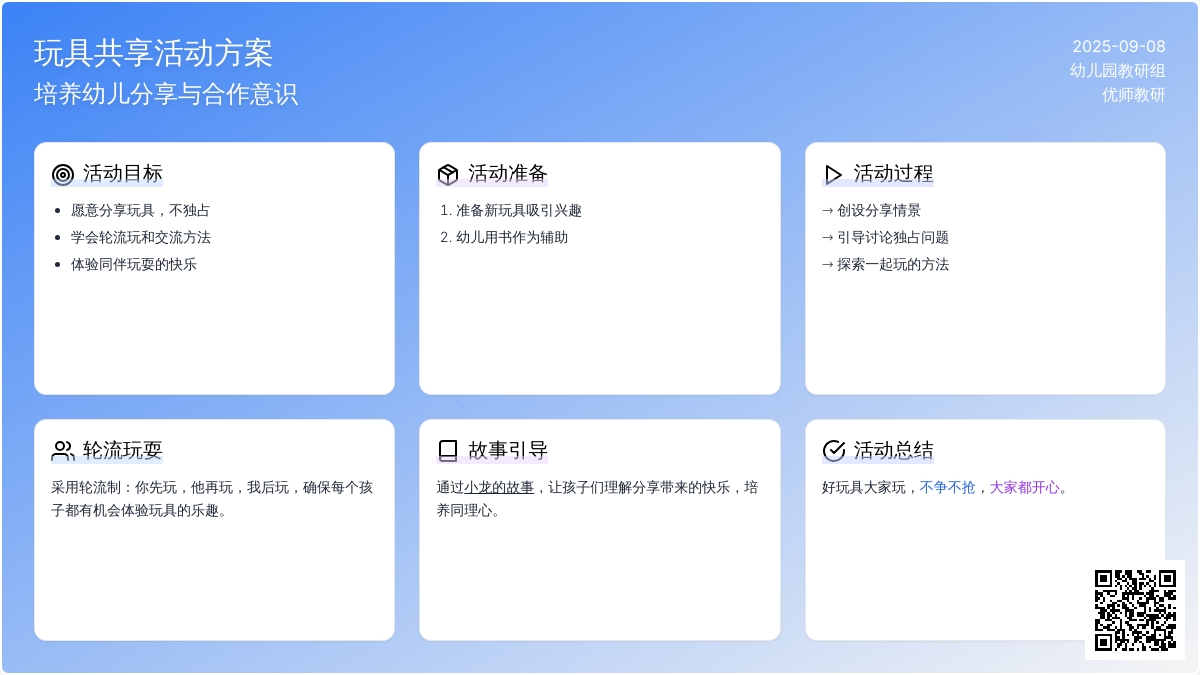 玩具共享活动方案
培养幼儿分享与合作意识

2025-09-08
幼儿园教研组
优师教研

活动目标
- 愿意分享玩具，不独占
- 学会轮流玩和交流方法
- 体验同伴玩耍的快乐

活动准备
1. 准备新玩具吸引兴趣
2. 幼儿用书作为辅助

活动过程
→ 创设分享情景
→ 引导讨论独占问题
→ 探索一起玩的方法

轮流玩耍
采用轮流制：你先玩，他再玩，我后玩，确保每个孩子都有机会体验玩具的乐趣。

故事引导
通过小龙的故事，让孩子们理解分享带来的快乐，培养同理心。

活动总结
好玩具大家玩，不争不抢，大家都开心。